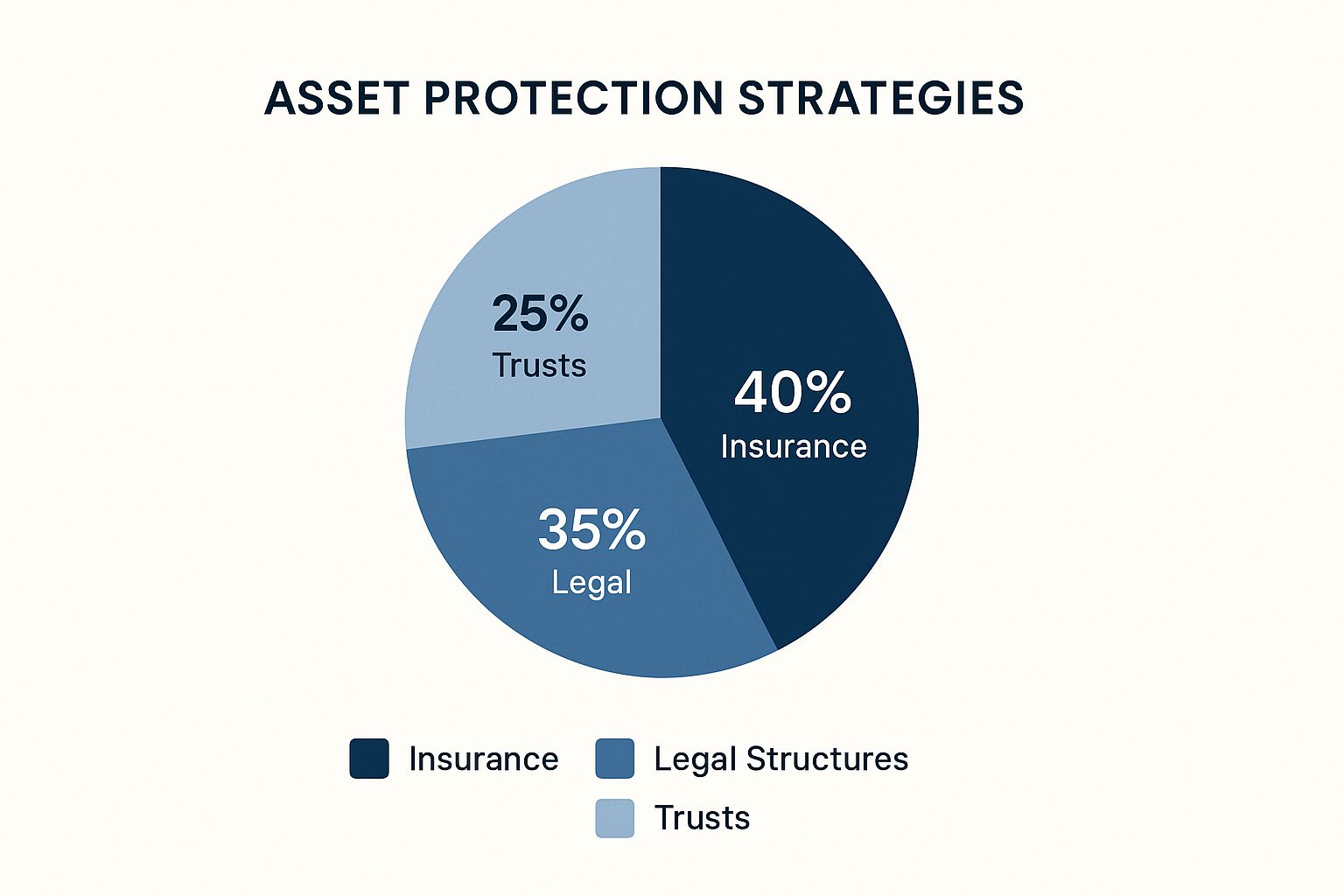 ASSET PROTECTION STRATEGIES

25%
Trusts

40%
Insurance

35%
Legal

Insurance
Legal Structures
Trusts